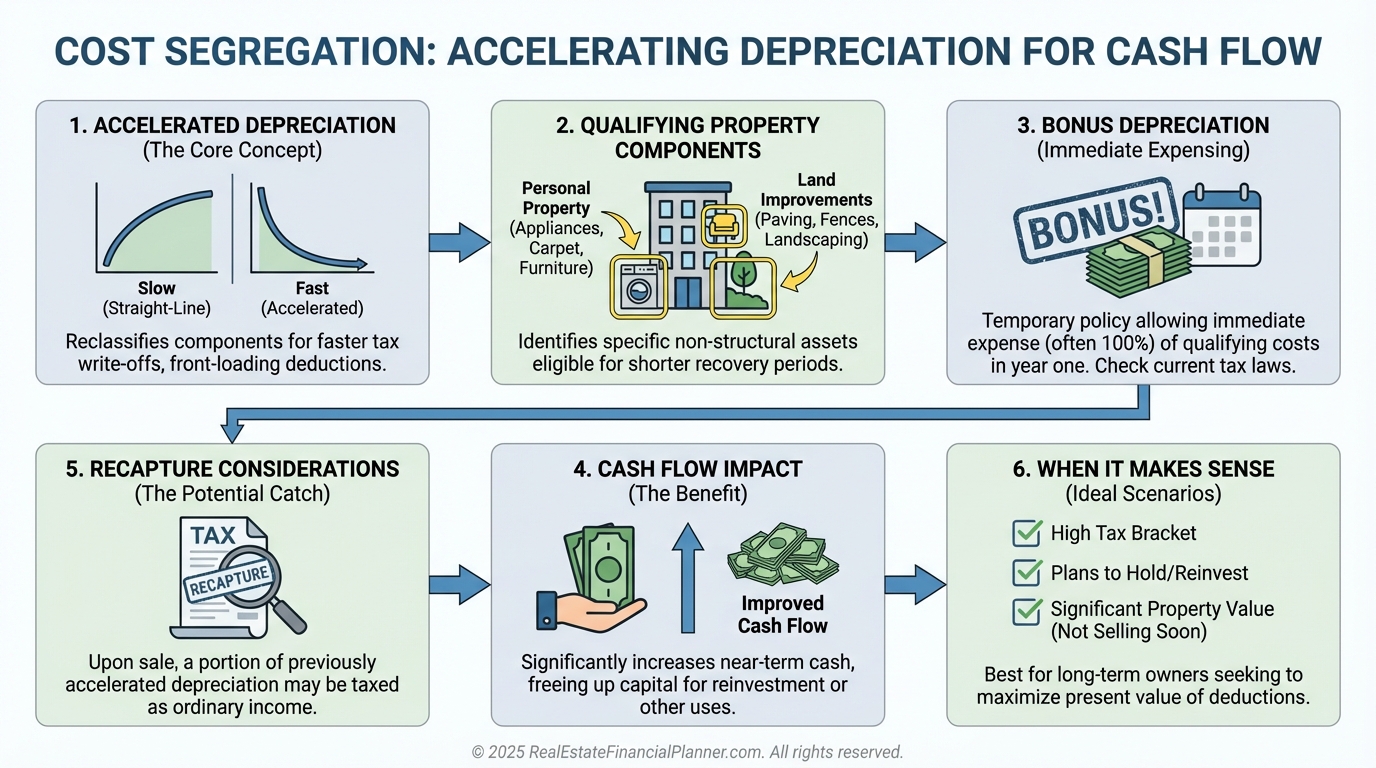 COST SEGREGATION: ACCELERATING DEPRECIATION FOR CASH FLOW

1. ACCELERATED DEPRECIATION
(The Core Concept)

Slow
(Straight-Line)

Fast
(Accelerated)

Reclassifies components for faster tax write-offs, front-loading deductions.

2. QUALIFYING PROPERTY COMPONENTS

Personal Property
(Appliances, Carpet, Furniture)

Land Improvements
(Paving, Fences, Landscaping)

Identifies specific non-structural assets eligible for shorter recovery periods.

3. BONUS DEPRECIATION
(Immediate Expensing)

BONUS!

Temporary policy allowing immediate expense (often 100%) of qualifying costs in year one. Check current tax laws.

5. RECAPTURE CONSIDERATIONS
(The Potential Catch)

TAX

RECAPTURE

Upon sale, a portion of previously accelerated depreciation may be taxed as ordinary income.

4. CASH FLOW IMPACT
(The Benefit)

Improved Cash Flow

Significantly increases near-term cash, freeing up capital for reinvestment or other uses.

6. WHEN IT MAKES SENSE
(Ideal Scenarios)

High Tax Bracket

Plans to Hold/Reinvest

Significant Property Value (Not Selling Soon)

Best for long-term owners seeking to maximize present value of deductions.

© 2025 RealEstateFinancialPlanner.com. All rights reserved.